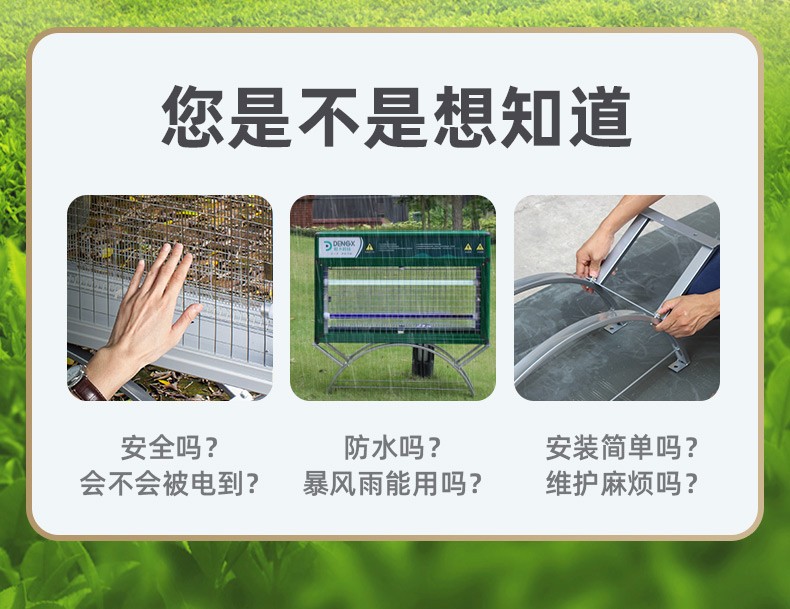 您是不是想知道

DENGX

安全吗？
会不会被电到？

防水吗？
暴风雨能用吗？

安装简单吗？
维护麻烦吗？